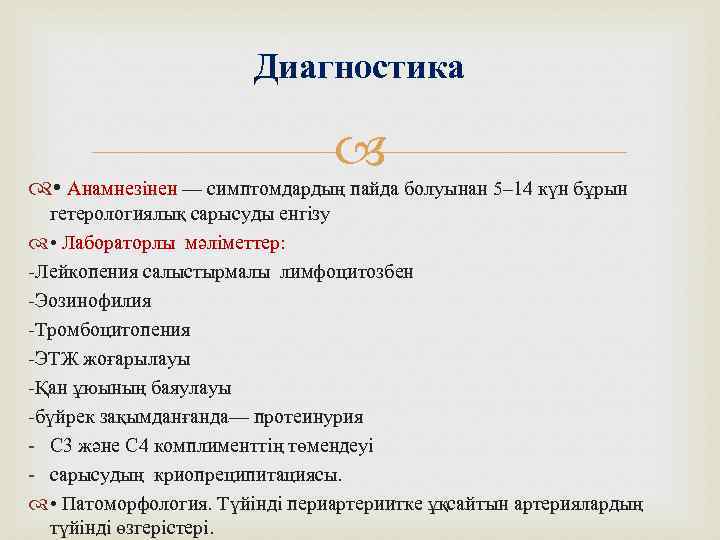 Диагностика

• Анамнезінен — симптомдардың пайда болуынан 5–14 күн бұрын гетерологиялық сарысуды енгізу

• Лабораторлы мәліметтер:

-Лейкопения салыстырмалы лимфоцитозбен

-Эозинофилия

-Тромбоцитопения

-ЭТЖ жоғарылауы

-Қан ұюының баяулауы

-бүйрек зақымданғанда— протеинурия

- С3 және С4 комплименттің төмендеуі

- сарысудың криопреципитациясы.

• Патоморфология. Түйінді периартериитке ұқсайтын артериялардың түйінді өзгерістері.